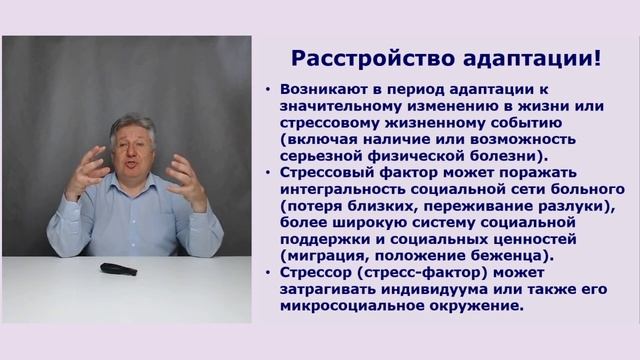 Расстройство адаптации!

• Возникают в период адаптации к значительному изменению в жизни или стрессовому жизненному событию (включая наличие или возможность серьезной физической болезни).
• Стрессовый фактор может поражать интегральность социальной сети больного (потеря близких, переживание разлуки), более широкую систему социальной поддержки и социальных ценностей (миграция, положение беженца).
• Стрессор (стресс-фактор) может затрагивать индивидуума или также его микросоциальное окружение.